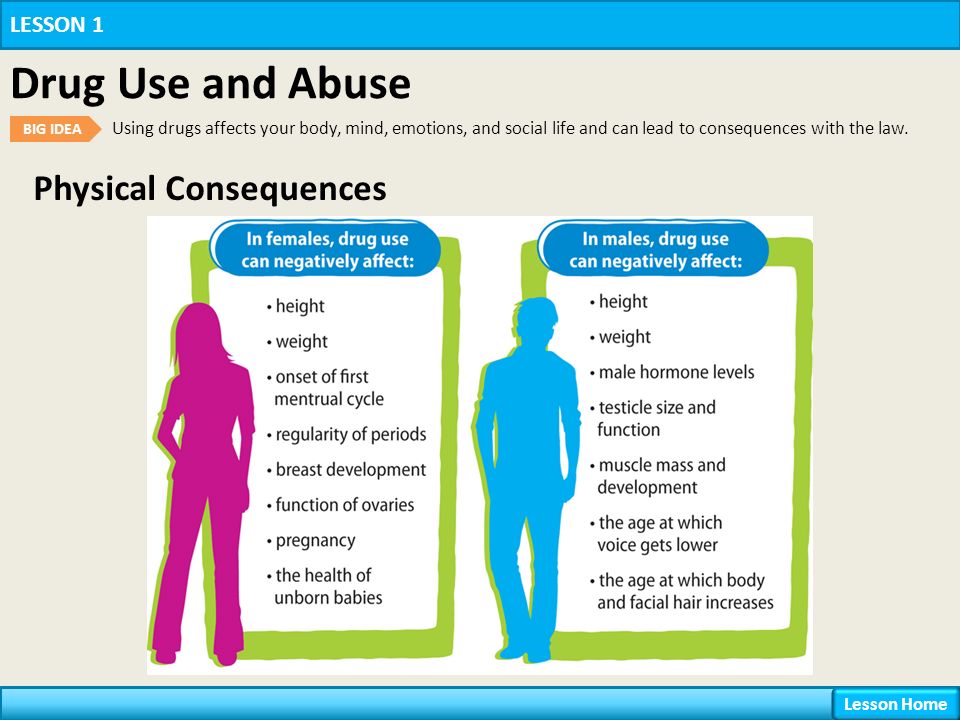 LESSON 1

Drug Use and Abuse

BIG IDEA Using drugs affects your body, mind, emotions, and social life and can lead to consequences with the law.

Physical Consequences

In females, drug use can negatively affect:

• height
• weight
• onset of first mentrual cycle
• regularity of periods
• breast development
• function of ovaries
• pregnancy
• the health of unborn babies

In males, drug use can negatively affect:

• height
• weight
• male hormone levels
• testicle size and function
• muscle mass and development
• the age at which voice gets lower
• the age at which body and facial hair increases

Lesson Home